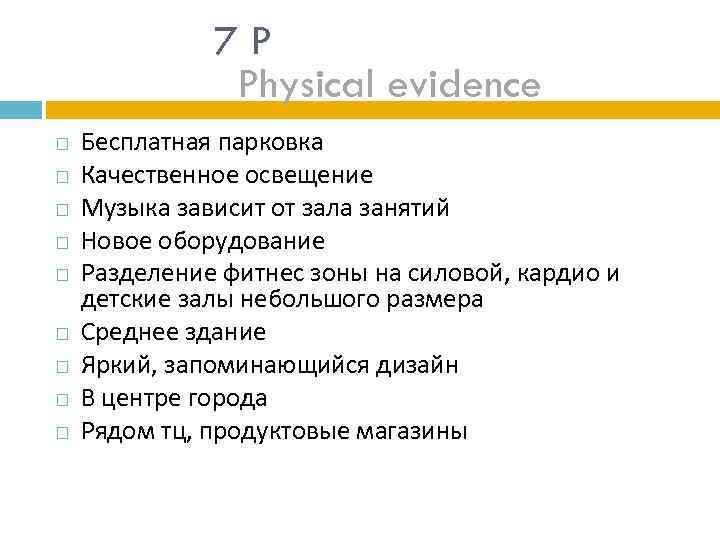 7 P
Physical evidence

□ Бесплатная парковка
□ Качественное освещение
□ Музыка зависит от зала занятий
□ Новое оборудование
□ Разделение фитнес зоны на силовой, кардио и детские залы небольшого размера
□ Среднее здание
□ Яркий, запоминающийся дизайн
□ В центре города
□ Рядом тц, продуктовые магазины